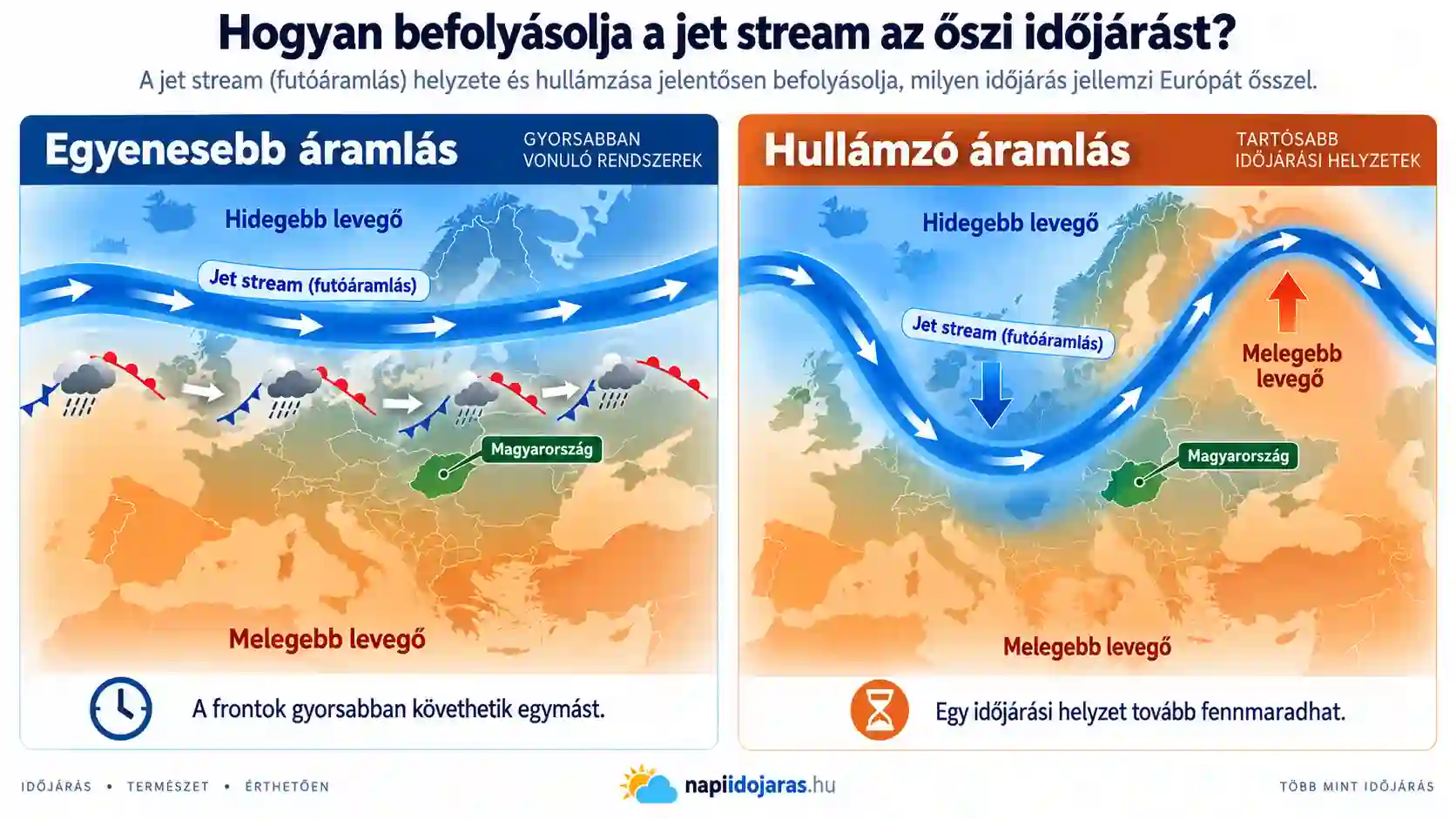 Hogyan befolyásolja a jet stream az őszi időjárást?

A jet stream (futóáramlás) helyzete és hullámzása jelentősen befolyásolja, milyen időjárás jellemzi Európát ősszel.

Egyenesebb áramlás

GYORSABBAN VONULÓ RENDSZEREK

Hidegebb levegő

Jet stream (futóáramlás)

Magyarország

Melegebb levegő

A frontok gyorsabban követhetik egymást.

Hullámzó áramlás

TARTÓSABB IDŐJÁRÁSI HELYZETEK

Hidegebb levegő

Jet stream (futóáramlás)

Melegebb levegő

Magyarország

Melegebb levegő

Egy időjárási helyzet tovább fennmaradhat.

IDŐJÁRÁS • TERMÉSZET • ÉRTHETŐEN

napiidojaras.hu

TÖBB MINT IDŐJÁRÁS